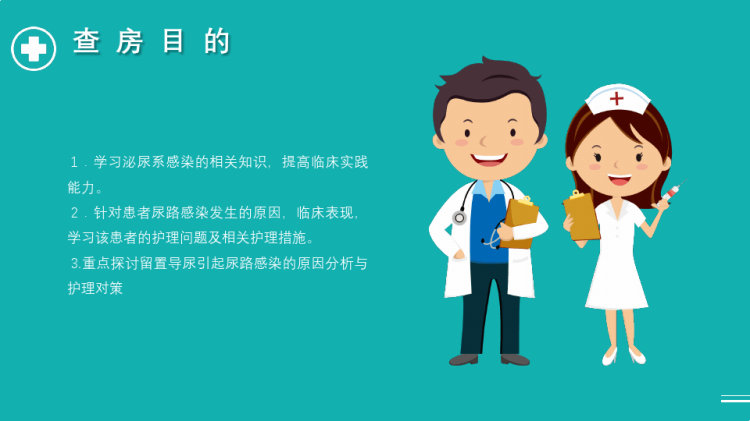 查房目的

１．学习泌尿系感染的相关知识，提高临床实践能力。
２．针对患者尿路感染发生的原因，临床表现，学习该患者的护理问题及相关护理措施。
3.重点探讨留置导尿引起尿路感染的原因分析与护理对策